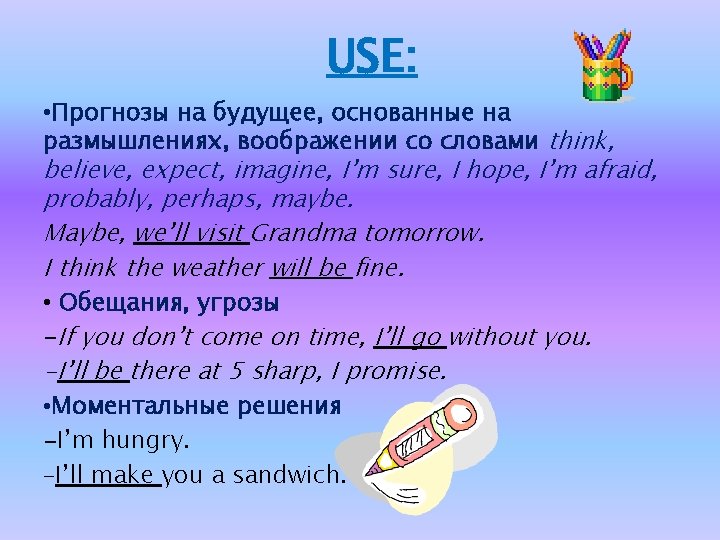 USE:

•Прогнозы на будущее, основанные на размышлениях, воображении со словами think, believe, expect, imagine, I'm sure, I hope, I'm afraid, probably, perhaps, maybe.

Maybe, we'll visit Grandma tomorrow.

I think the weather will be fine.

• Обещания, угрозы

–If you don't come on time, I'll go without you.

–I'll be there at 5 sharp, I promise.

•Моментальные решения

–I'm hungry.

–I'll make you a sandwich.